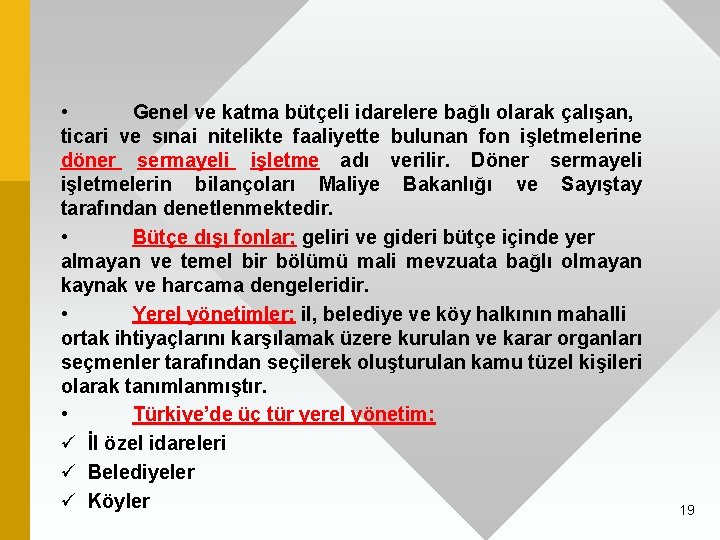 • Genel ve katma bütçeli idarelere bağlı olarak çalışan, ticari ve sınai nitelikte faaliyette bulunan fon işletmelerine döner sermayeli işletme adı verilir. Döner sermayeli işletmelerin bilançoları Maliye Bakanlığı ve Sayıştay tarafından denetlenmektedir.

• Bütçe dışı fonlar: geliri ve gideri bütçe içinde yer almayan ve temel bir bölümü mali mevzuata bağlı olmayan kaynak ve harcama dengeleridir.

• Yerel yönetimler: il, belediye ve köy halkının mahalli ortak ihtiyaçlarını karşılamak üzere kurulan ve karar organları seçmenler tarafından seçilerek oluşturulan kamu tüzel kişileri olarak tanımlanmıştır.

• Türkiye'de üç tür yerel yönetim:

✓ İl özel idareleri

✓ Belediyeler

✓ Köyler

19